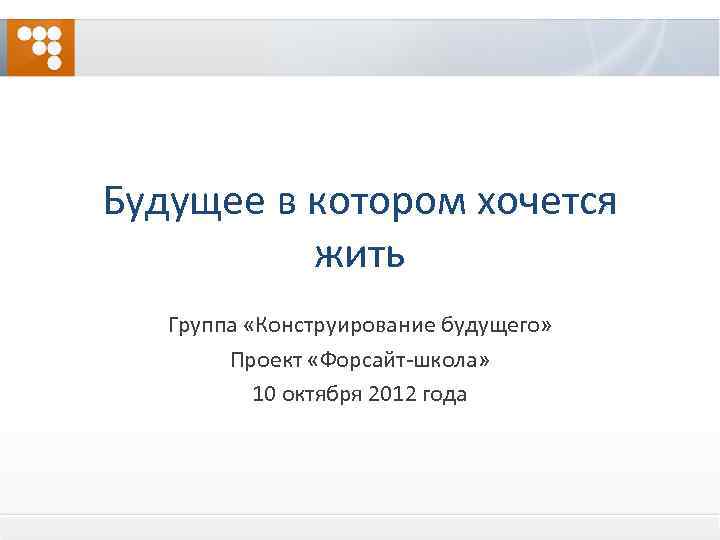 Будущее в котором хочется жить

Группа «Конструирование будущего»
Проект «Форсайт-школа»
10 октября 2012 года